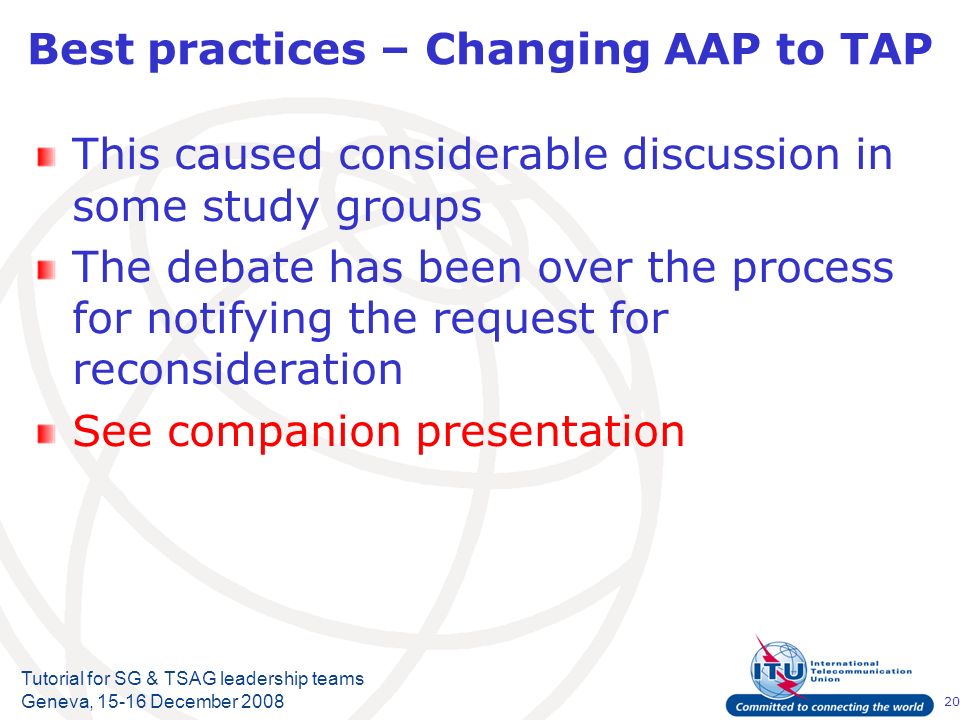 Best practices – Changing AAP to TAP

This caused considerable discussion in some study groups

The debate has been over the process for notifying the request for reconsideration

See companion presentation

Tutorial for SG & TSAG leadership teams
Geneva, 15-16 December 2008

ITU International Telecommunication Union
Committed to connecting the world

20